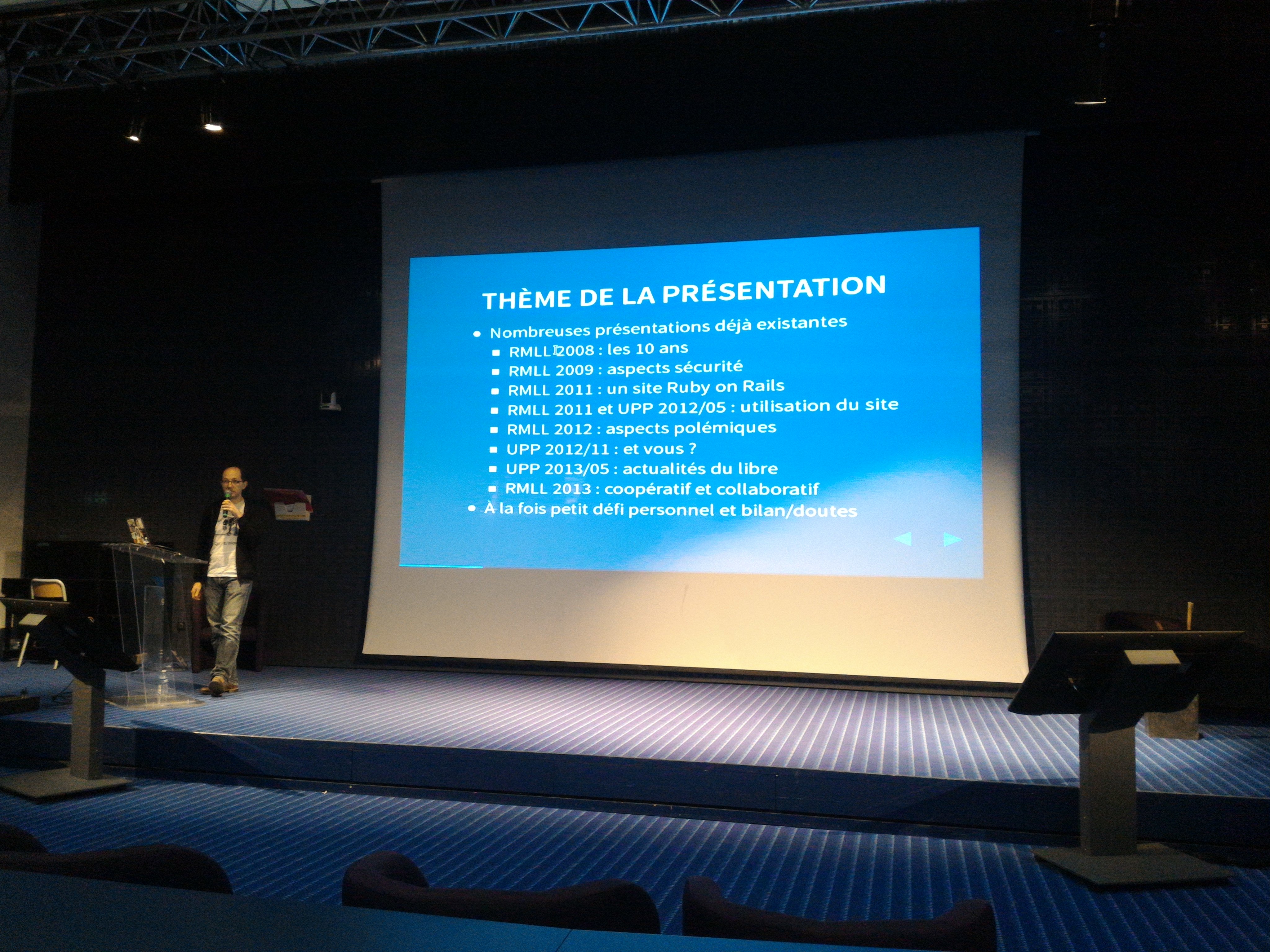 THÈME DE LA PRÉSENTATION

- Nombreuses présentations déjà existantes
  - RMLL 2008 : les 10 ans
  - RMLL 2009 : aspects sécurité
  - RMLL 2011 : un site Ruby on Rails
  - RMLL 2011 et UPP 2012/05 : utilisation du site
  - RMLL 2012 : aspects polémiques
  - UPP 2012/11 : et vous ?
  - UPP 2013/05 : actualités du libre
  - RMLL 2013 : coopératif et collaboratif
- À la fois petit défi personnel et bilan/doutes